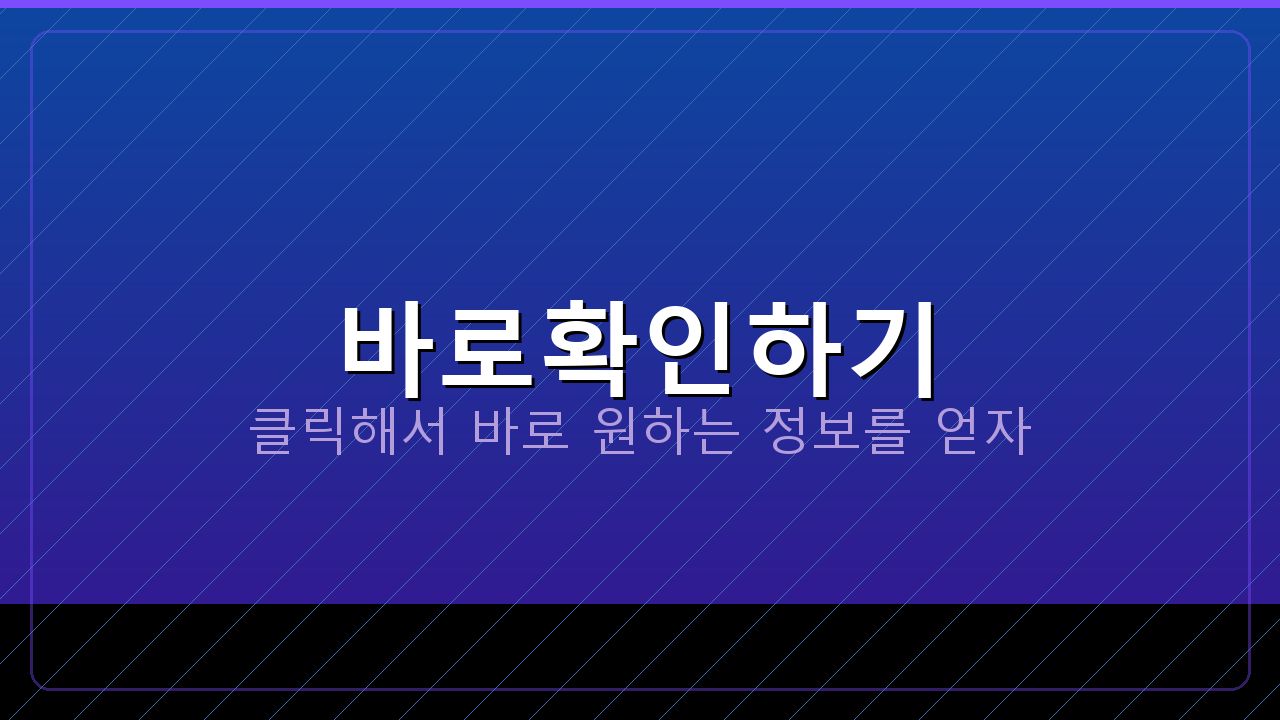 바로확인하기
클릭해서 바로 원하는 정보를 얻자